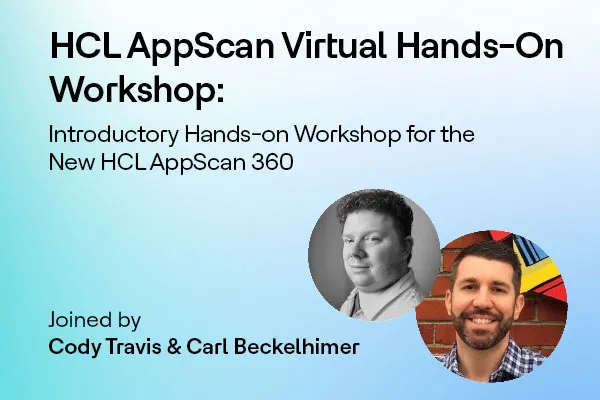 HCL AppScan Virtual Hands-On Workshop:

Introductory Hands-on Workshop for the New HCL AppScan 360

Joined by
Cody Travis & Carl Beckelhimer